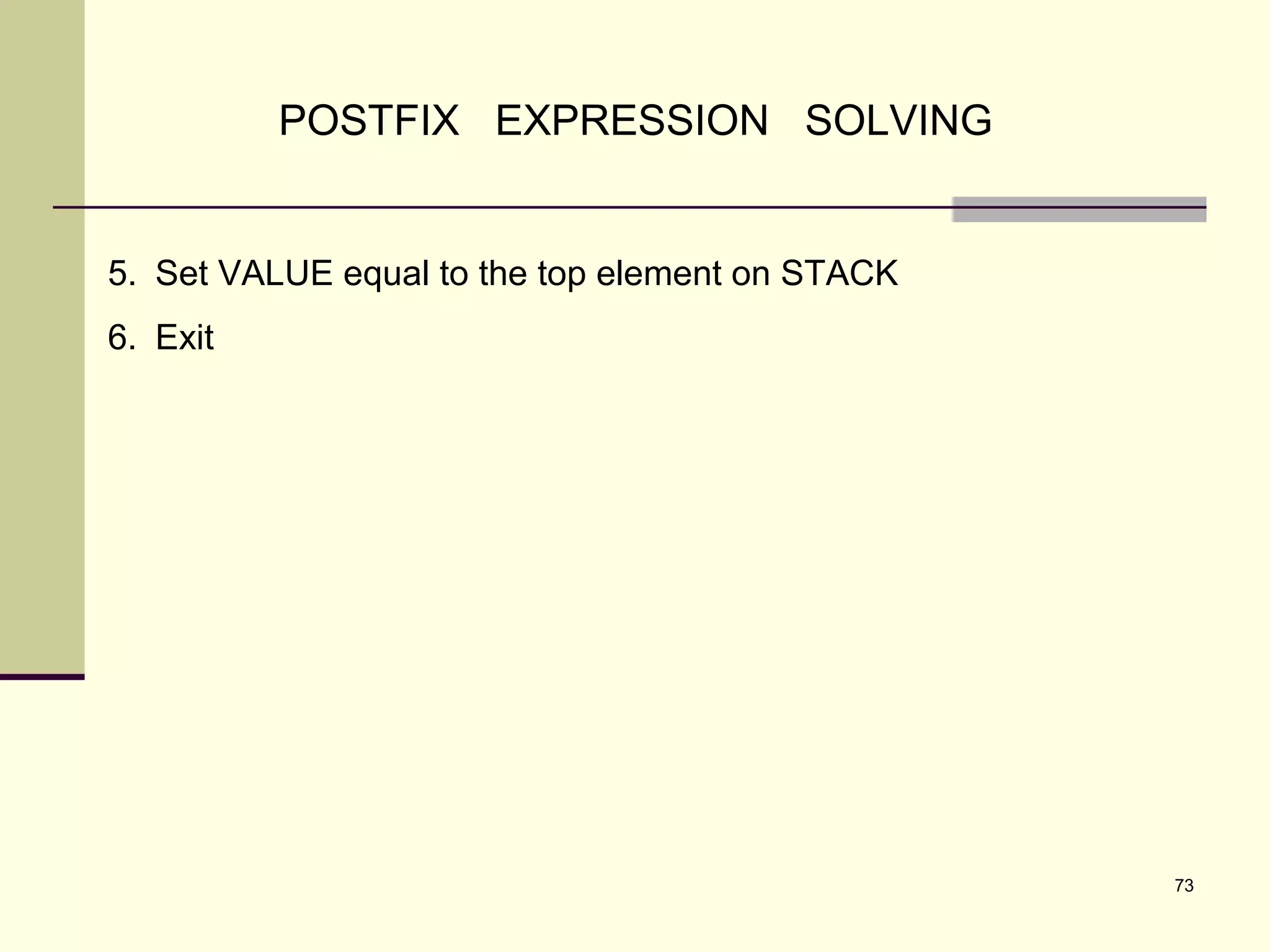 POSTFIX EXPRESSION SOLVING

5. Set VALUE equal to the top element on STACK

6. Exit

73